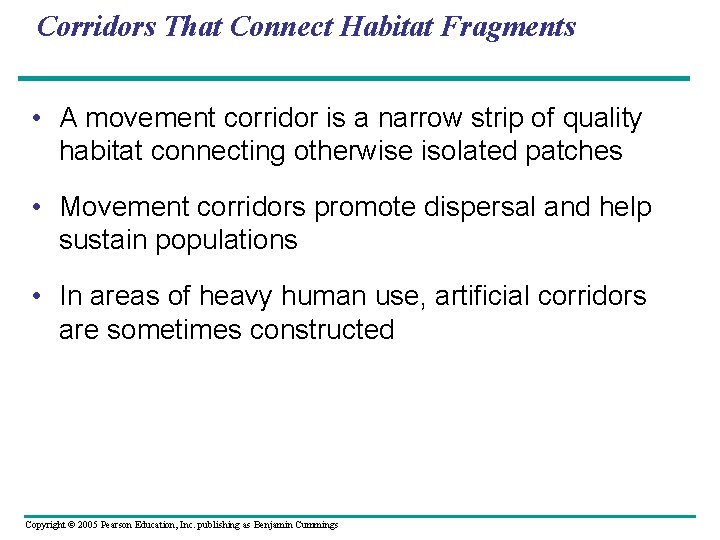 Corridors That Connect Habitat Fragments

• A movement corridor is a narrow strip of quality habitat connecting otherwise isolated patches

• Movement corridors promote dispersal and help sustain populations

• In areas of heavy human use, artificial corridors are sometimes constructed

Copyright © 2005 Pearson Education, Inc. publishing as Benjamin Cummings